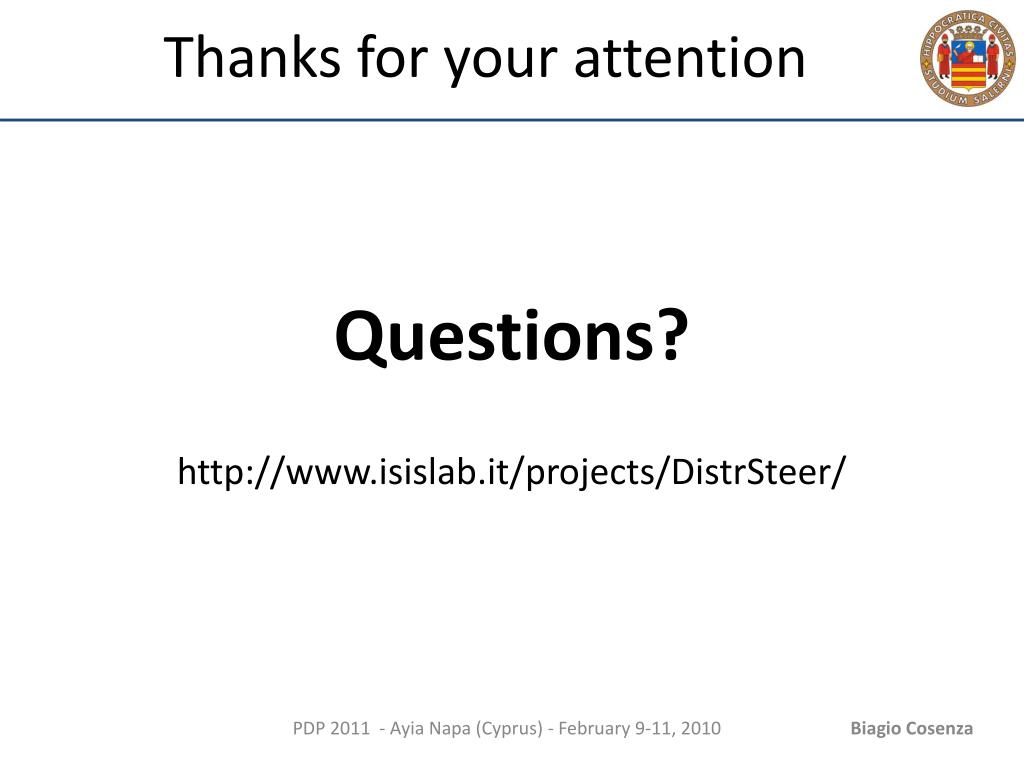 Thanks for your attention

HIPPOCRATICA CIVITAS STUDIUM SALERNI

Questions?

http://www.isislab.it/projects/DistrSteer/

PDP 2011 - Ayia Napa (Cyprus) - February 9-11, 2010

Biagio Cosenza